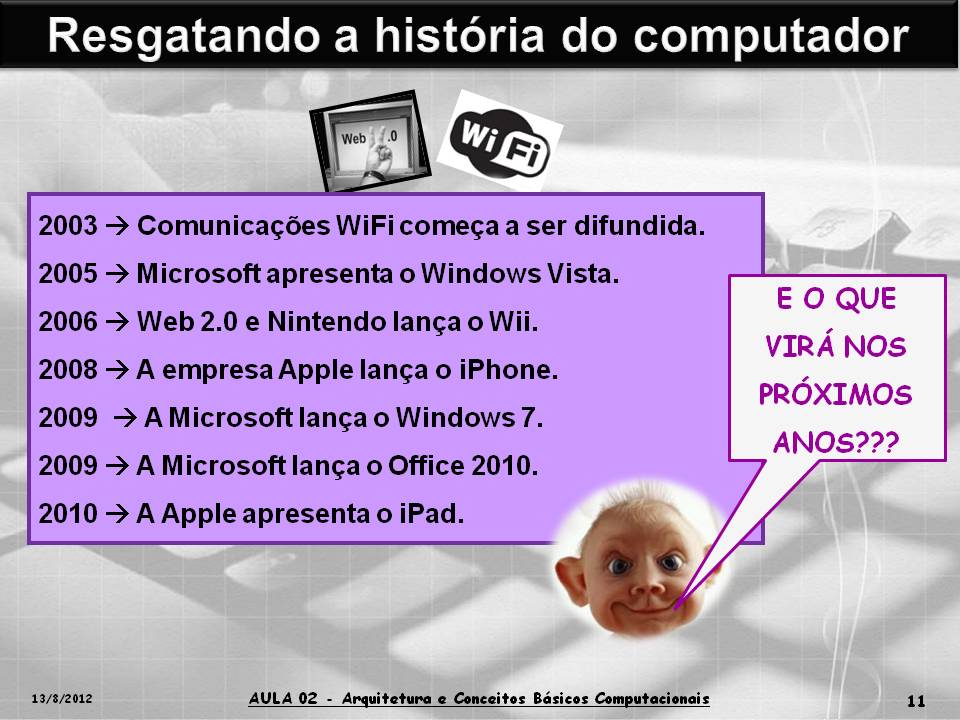 Resgatando a história do computador

Web 2.0

WiFi

2003 → Comunicações WiFi começa a ser difundida.

2005 → Microsoft apresenta o Windows Vista.

2006 → Web 2.0 e Nintendo lança o Wii.

2008 → A empresa Apple lança o iPhone.

2009 → A Microsoft lança o Windows 7.

2009 → A Microsoft lança o Office 2010.

2010 → A Apple apresenta o iPad.

E O QUE VIRÁ NOS PRÓXIMOS ANOS???

13/8/2012

AULA 02 - Arquitetura e Conceitos Básicos Computacionais

11